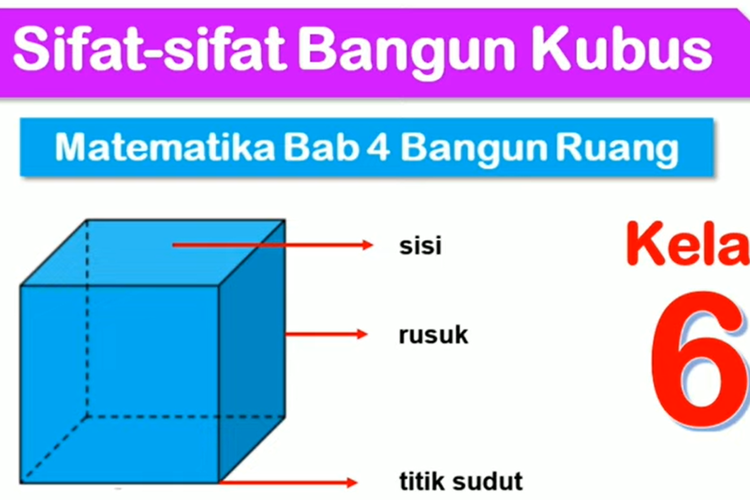 Sifat-sifat Bangun Kubus

Matematika Bab 4 Bangun Ruang

sisi

rusuk

titik sudut

Kela

6